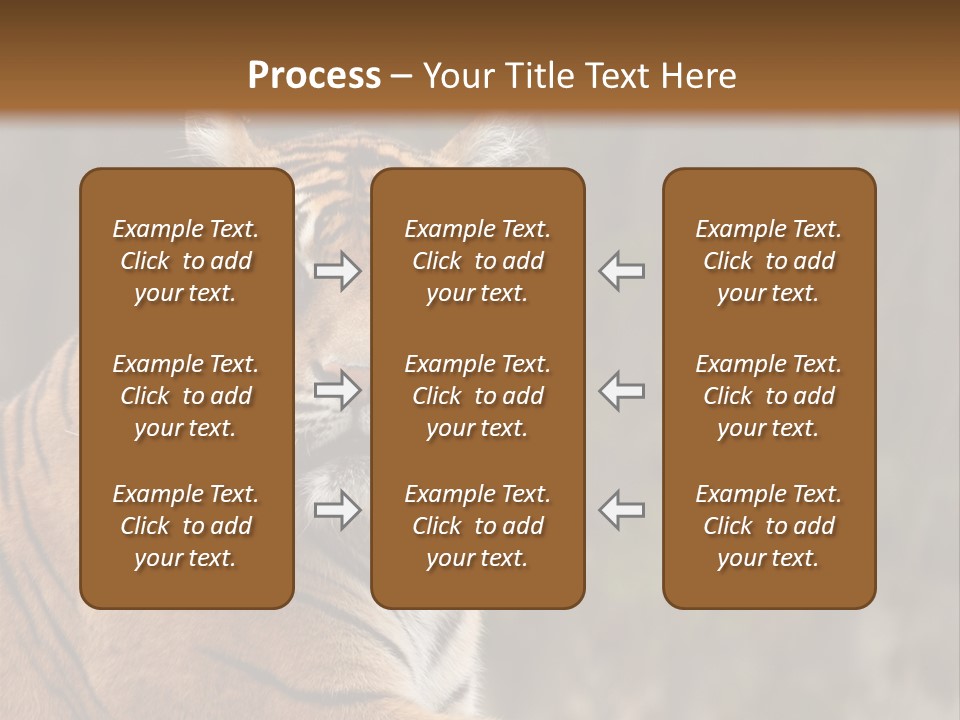 Process – Your Title Text Here

Example Text. Click to add your text.

Example Text. Click to add your text.

Example Text. Click to add your text.

Example Text. Click to add your text.

Example Text. Click to add your text.

Example Text. Click to add your text.

Example Text. Click to add your text.

Example Text. Click to add your text.

Example Text. Click to add your text.